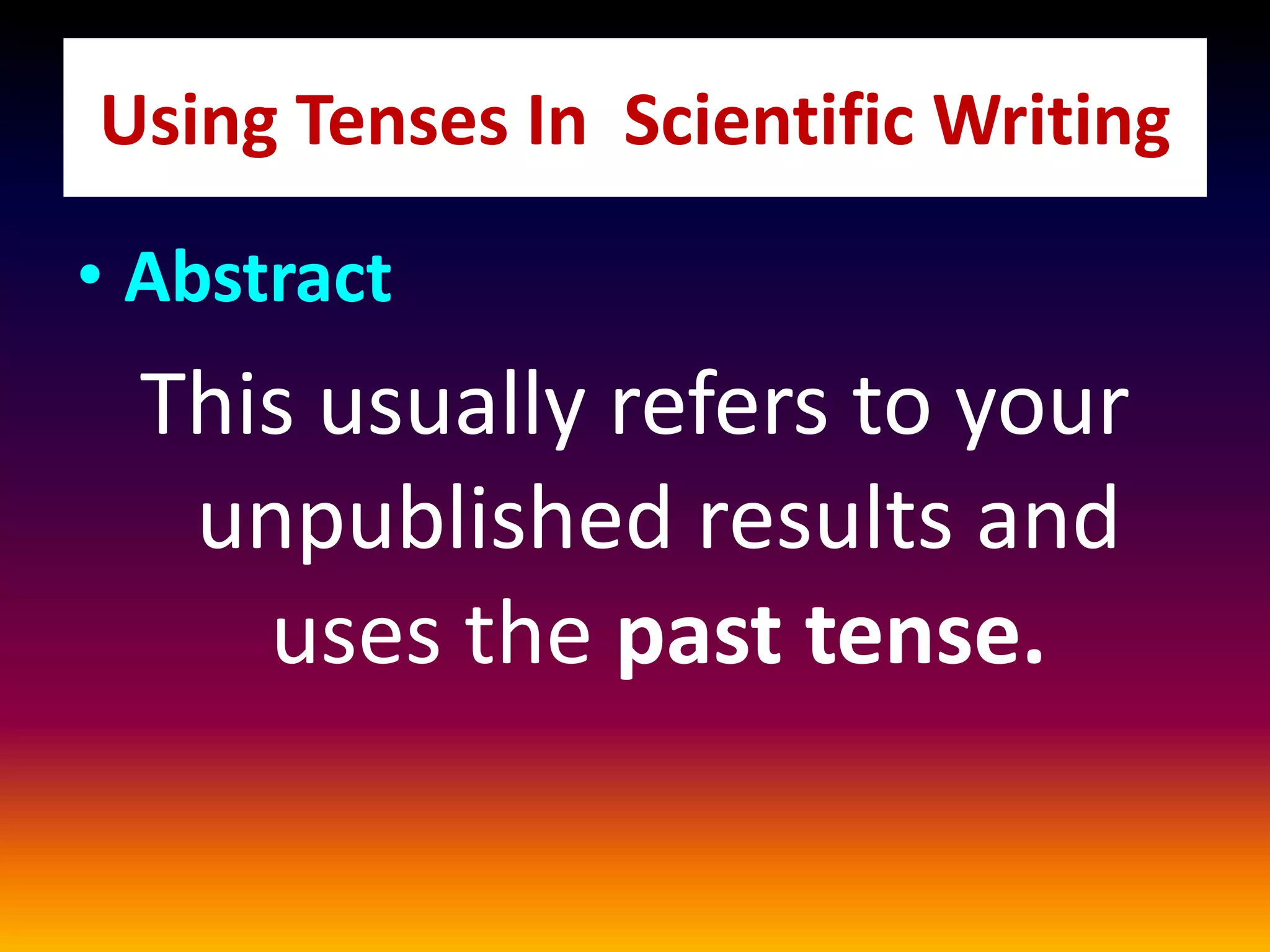 Using Tenses In  Scientific Writing

• Abstract

This usually refers to your unpublished results and uses the past tense.